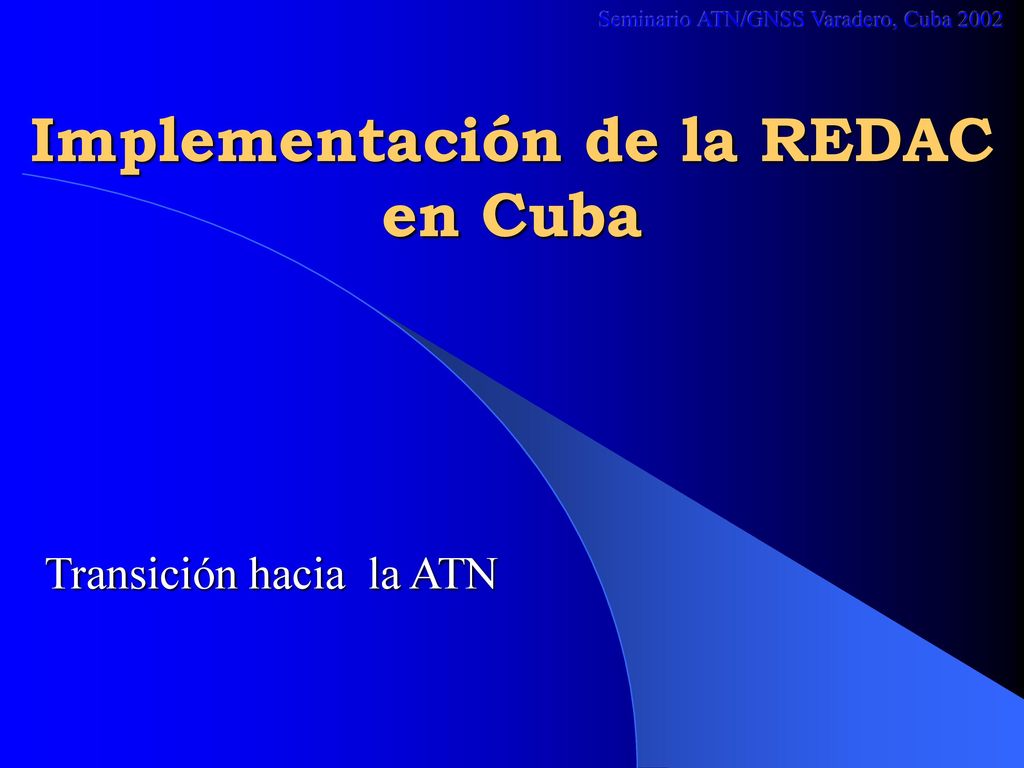 Seminario ATN/GNSS Varadero, Cuba 2002

Implementación de la REDAC en Cuba

Transición hacia la ATN